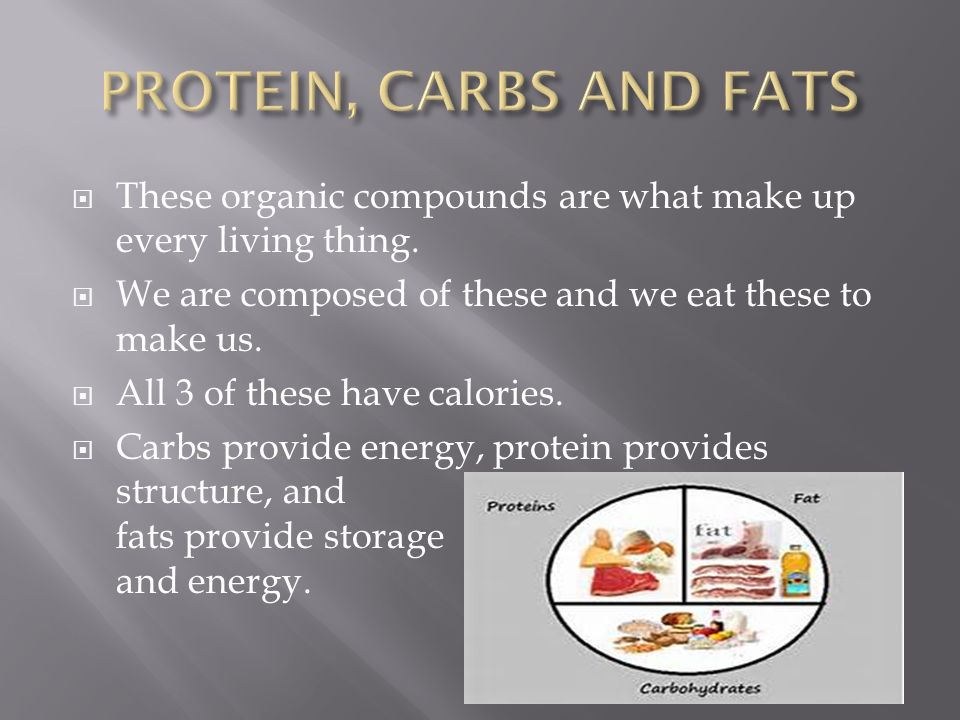 PROTEIN, CARBS AND FATS

These organic compounds are what make up every living thing.

We are composed of these and we eat these to make us.

All 3 of these have calories.

Carbs provide energy, protein provides structure, and fats provide storage and energy.

Proteins

Fat

fat

Carbohydrates